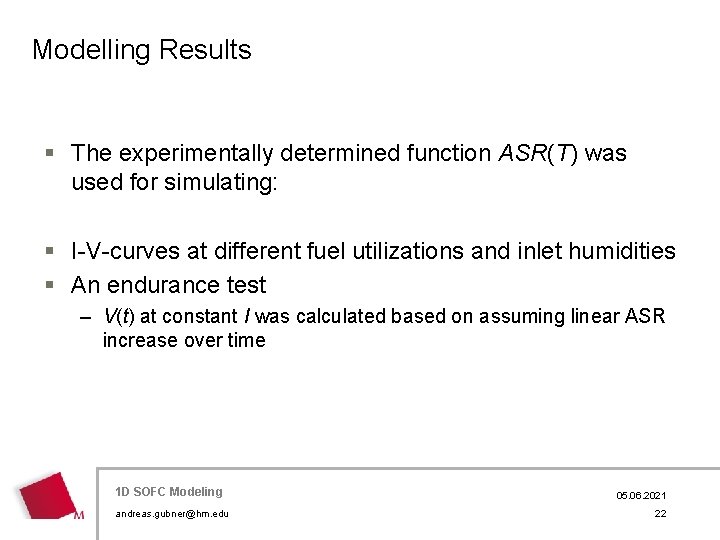 Modelling Results

▪ The experimentally determined function $ASR(T)$ was used for simulating:

▪ I-V-curves at different fuel utilizations and inlet humidities

▪ An endurance test

– $V(t)$ at constant $I$ was calculated based on assuming linear ASR increase over time

M

1D SOFC Modeling

andreas.gubner@hm.edu

05.06.2021

22